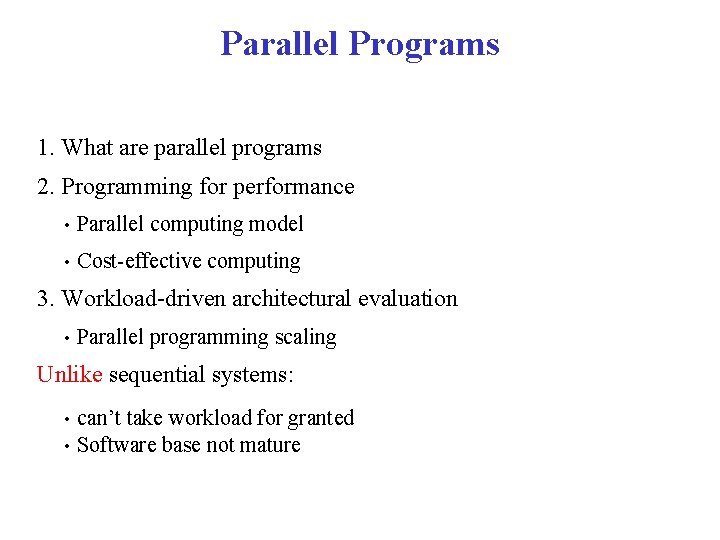 Parallel Programs

1. What are parallel programs

2. Programming for performance

• Parallel computing model

• Cost-effective computing

3. Workload-driven architectural evaluation

• Parallel programming scaling

Unlike sequential systems:

• can't take workload for granted
• Software base not mature